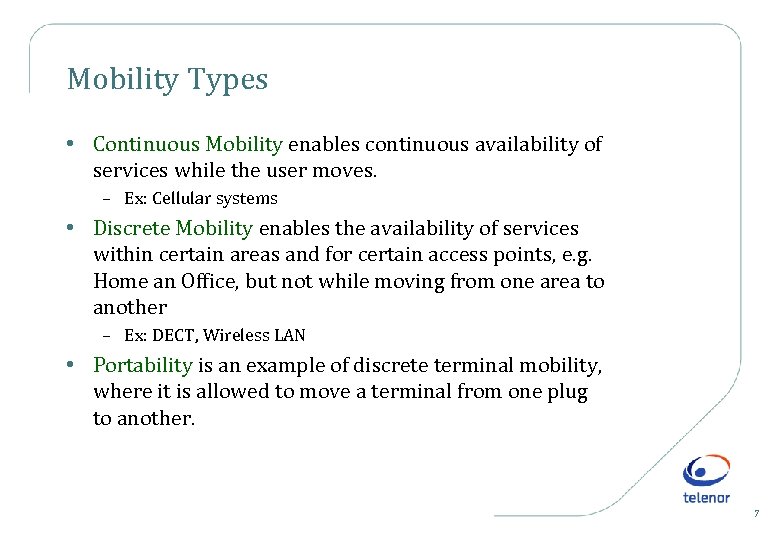 Mobility Types

• Continuous Mobility enables continuous availability of services while the user moves.
– Ex: Cellular systems

• Discrete Mobility enables the availability of services within certain areas and for certain access points, e.g. Home an Office, but not while moving from one area to another
– Ex: DECT, Wireless LAN

• Portability is an example of discrete terminal mobility, where it is allowed to move a terminal from one plug to another.

telenor

7